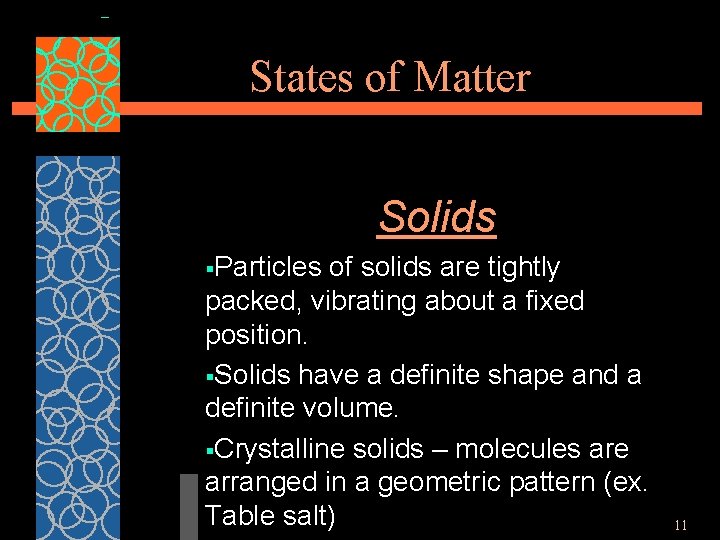 States of Matter

Solids

▪Particles of solids are tightly packed, vibrating about a fixed position.

▪Solids have a definite shape and a definite volume.

▪Crystalline solids – molecules are arranged in a geometric pattern (ex. Table salt)

11